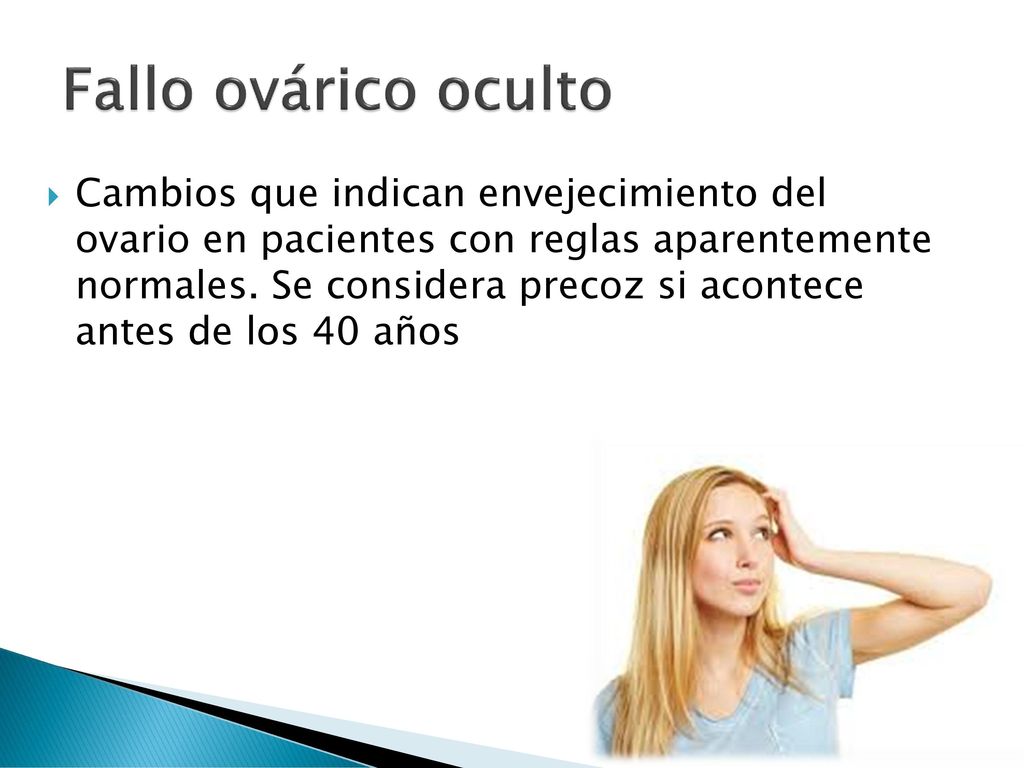 Fallo ovárico oculto

Cambios que indican envejecimiento del ovario en pacientes con reglas aparentemente normales. Se considera precoz si acontece antes de los 40 años